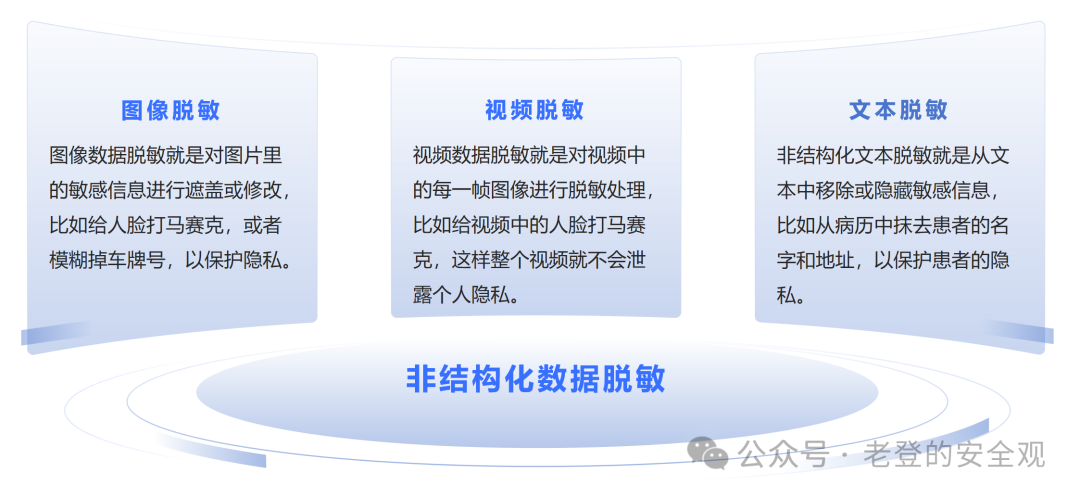 图像脱敏

图像数据脱敏就是对图片里的敏感信息进行遮盖或修改，比如给人脸打马赛克，或者模糊掉车牌号，以保护隐私。

视频脱敏

视频数据脱敏就是对视频中的每一帧图像进行脱敏处理，比如给视频中的人脸打马赛克，这样整个视频就不会泄露个人隐私。

文本脱敏

非结构化文本脱敏就是从文本中移除或隐藏敏感信息，比如从病历中抹去患者的名字和地址，以保护患者的隐私。

非结构化数据脱敏

公众号 · 老登的安全观